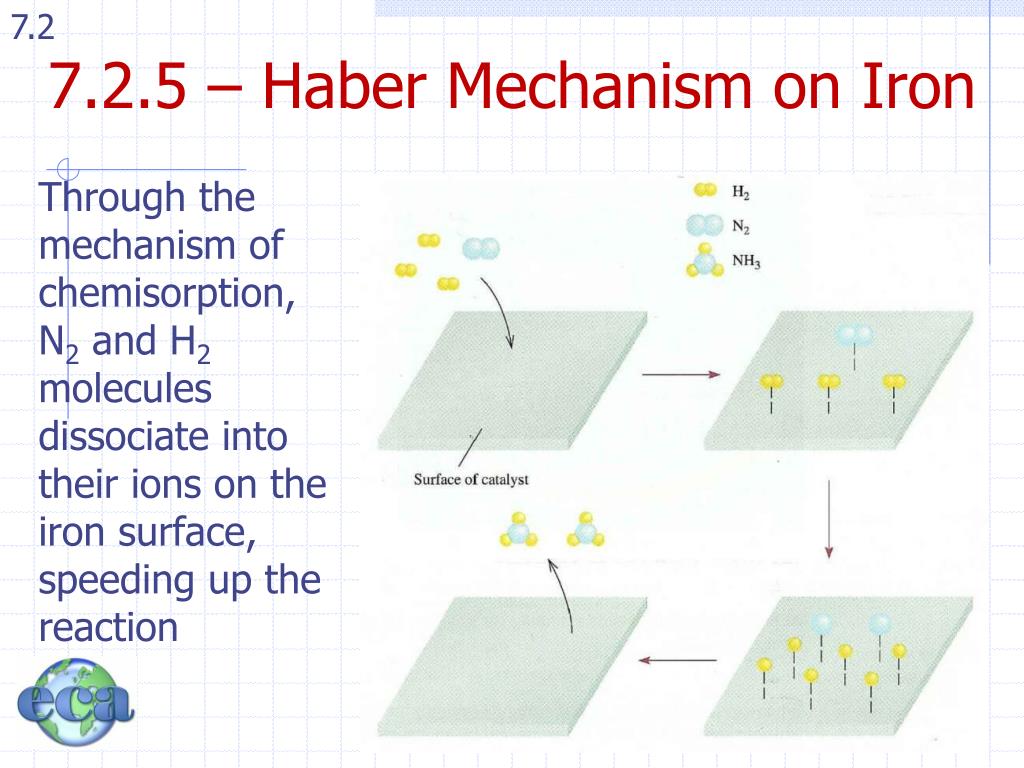 7.2

7.2.5 – Haber Mechanism on Iron

Through the mechanism of chemisorption, $N_2$ and $H_2$ molecules dissociate into their ions on the iron surface, speeding up the reaction

$H_2$

$N_2$

$NH_3$

Surface of catalyst

eca